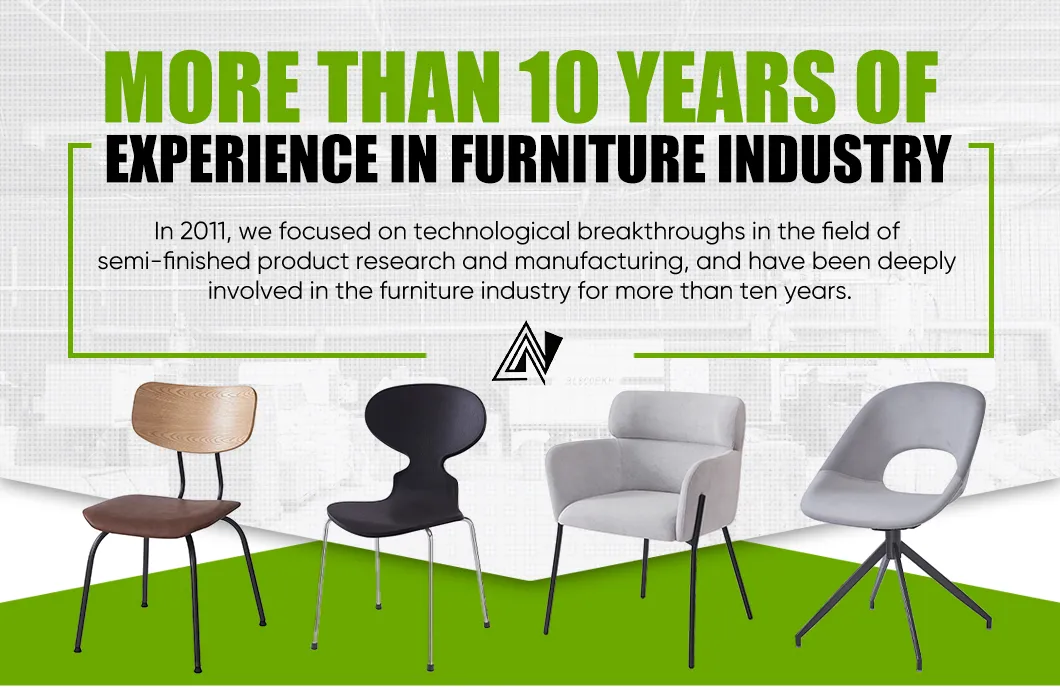 MORE THAN 10 YEARS OF
EXPERIENCE IN FURNITURE INDUSTRY

In 2011, we focused on technological breakthroughs in the field of semi-finished product research and manufacturing, and have been deeply involved in the furniture industry for more than ten years.